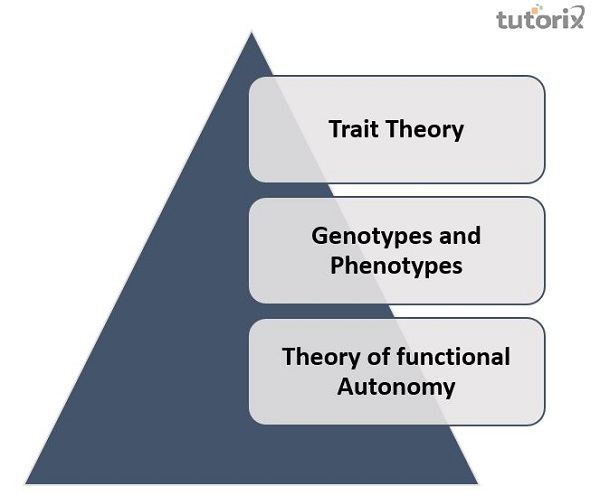 tutorix

Trait Theory

Genotypes and Phenotypes

Theory of functional Autonomy